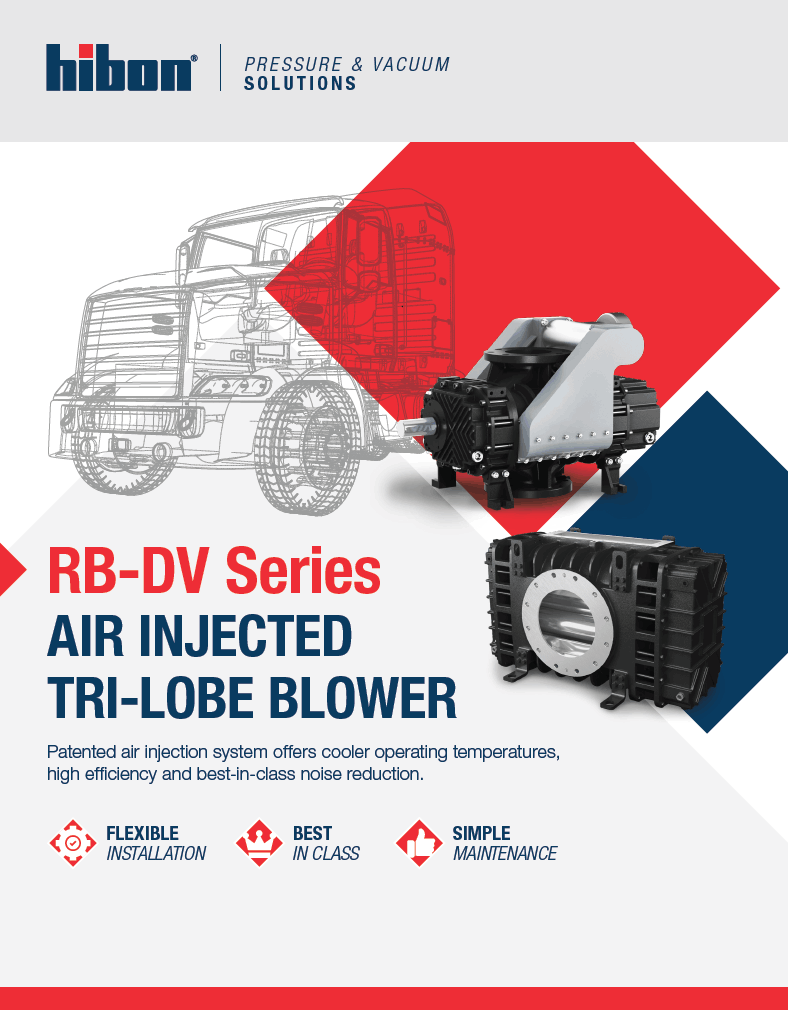 hibon®

PRESSURE & VACUUM SOLUTIONS

RB-DV Series
AIR INJECTED
TRI-LOBE BLOWER

Patented air injection system offers cooler operating temperatures, high efficiency and best-in-class noise reduction.

FLEXIBLE
INSTALLATION

BEST
IN CLASS

SIMPLE
MAINTENANCE